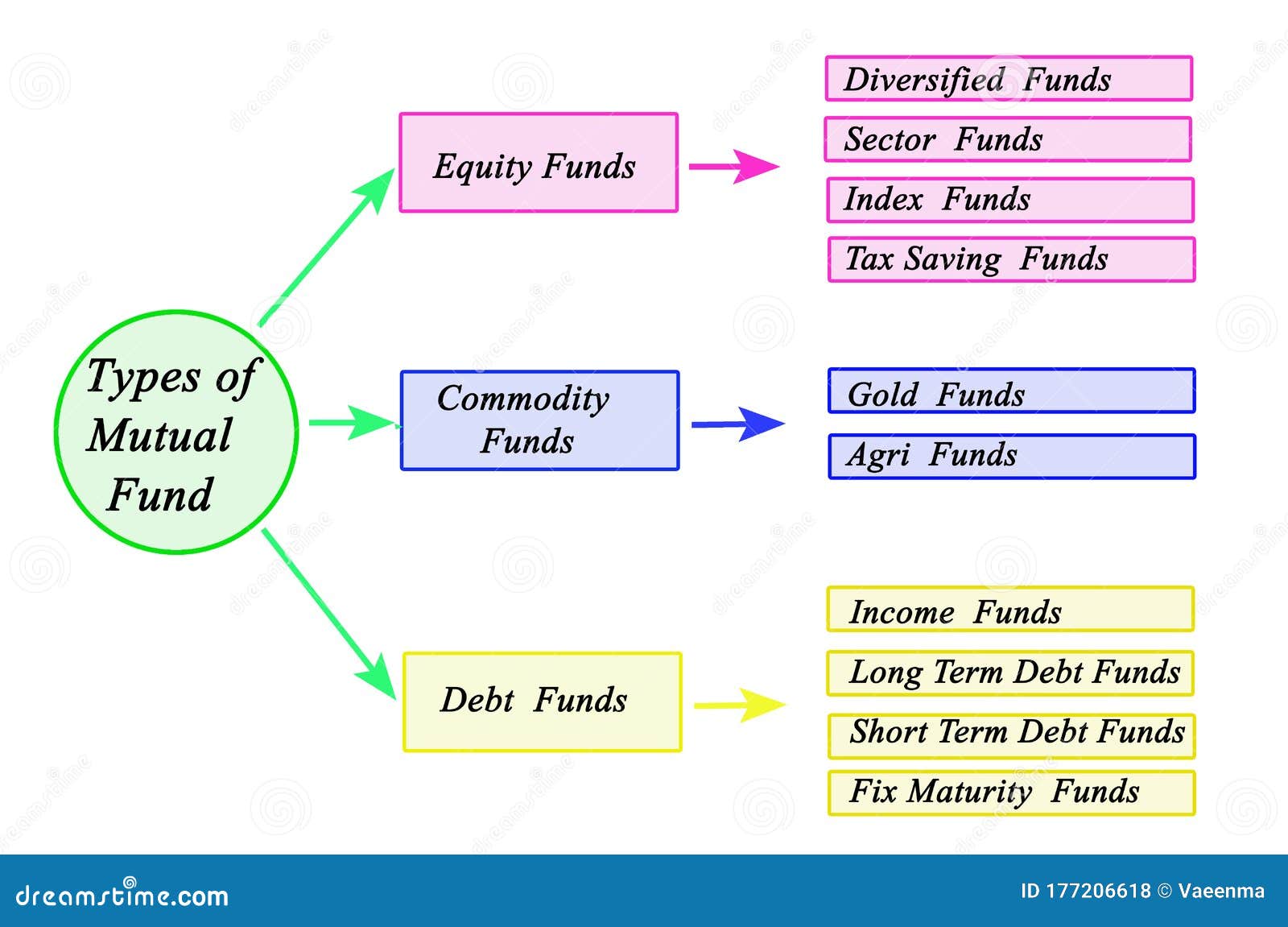 Types of Mutual Fund

Equity Funds

Diversified Funds
Sector Funds
Index Funds
Tax Saving Funds

Commodity Funds

Gold Funds
Agri Funds

Debt Funds

Income Funds
Long Term Debt Funds
Short Term Debt Funds
Fix Maturity Funds

dreamstime.com

ID 177206618 © Vaeenma